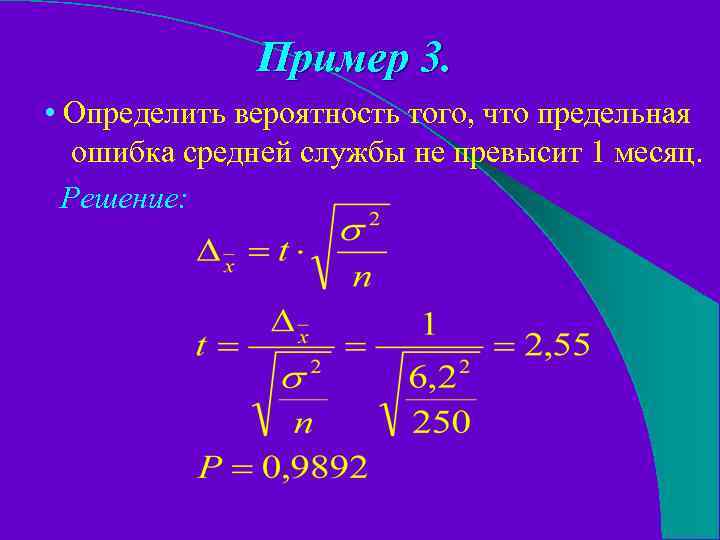 Пример 3.

• Определить вероятность того, что предельная ошибка средней службы не превысит 1 месяц.

Решение:

$\Delta_{\bar{x}} = t \cdot \sqrt{\frac{\sigma^2}{n}}$

$t = \frac{\Delta_{\bar{x}}}{\sqrt{\frac{\sigma^2}{n}}} = \frac{1}{\sqrt{\frac{6,2^2}{250}}} = 2,55$

$P = 0,9892$